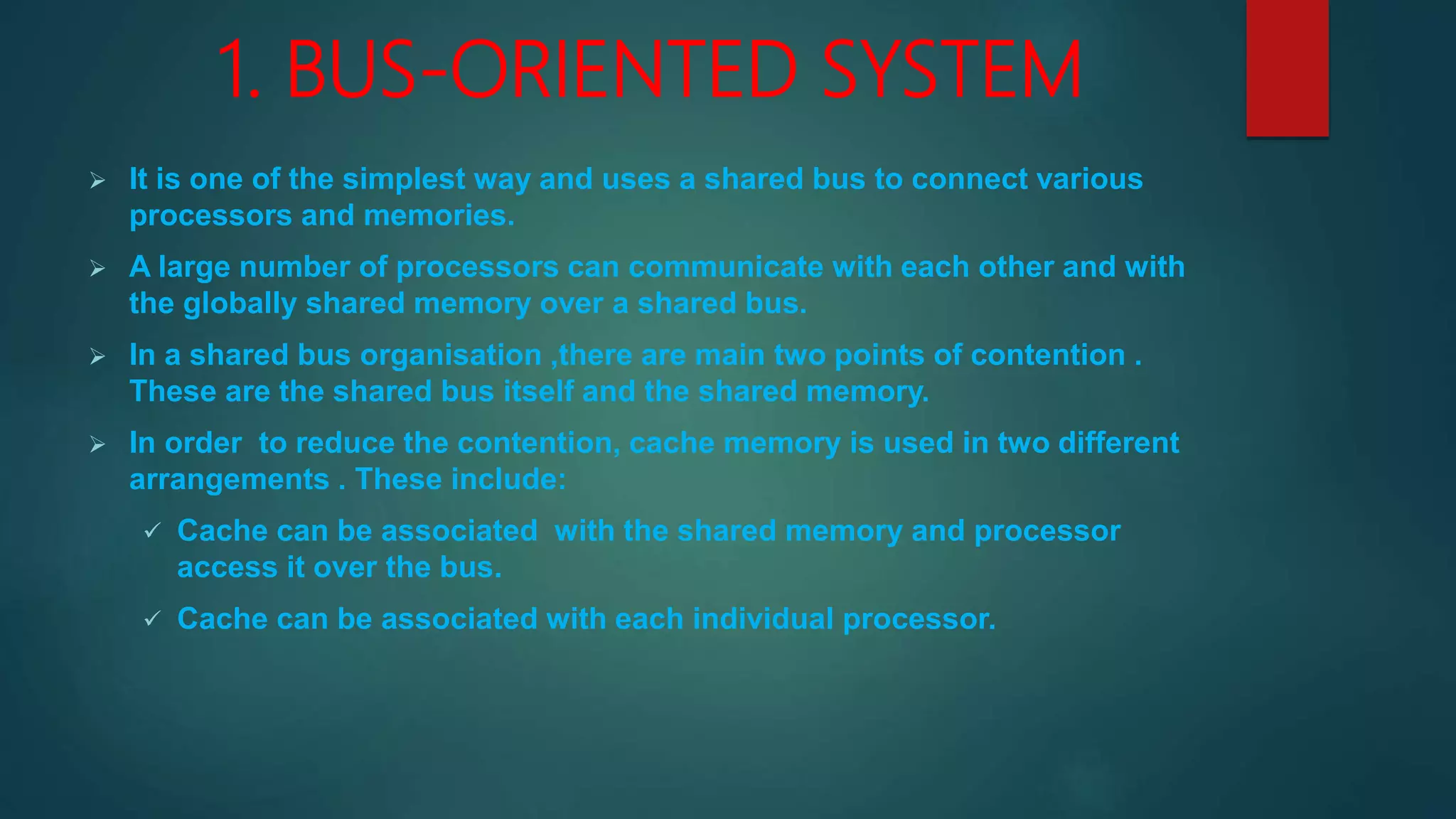 1. BUS-ORIENTED SYSTEM

➢ It is one of the simplest way and uses a shared bus to connect various processors and memories.

➢ A large number of processors can communicate with each other and with the globally shared memory over a shared bus.

➢ In a shared bus organisation ,there are main two points of contention . These are the shared bus itself and the shared memory.

➢ In order to reduce the contention, cache memory is used in two different arrangements . These include:

✓ Cache can be associated with the shared memory and processor access it over the bus.

✓ Cache can be associated with each individual processor.